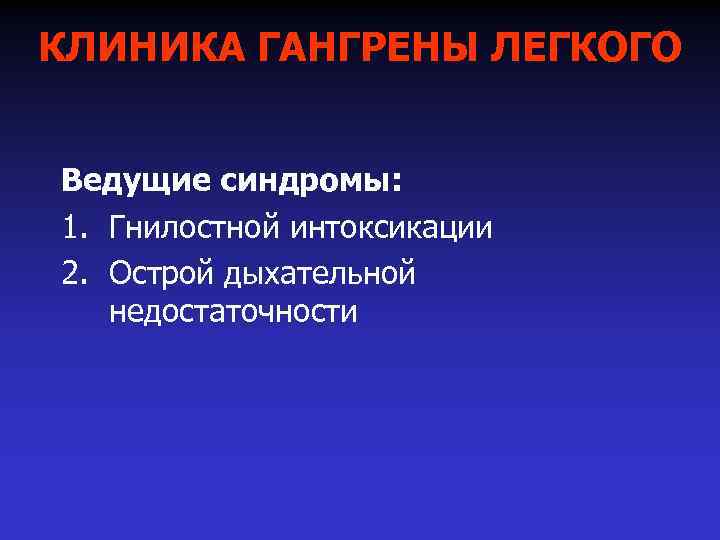 КЛИНИКА ГАНГРЕНЫ ЛЕГКОГО

Ведущие синдромы:

1. Гнилостной интоксикации
2. Острой дыхательной недостаточности